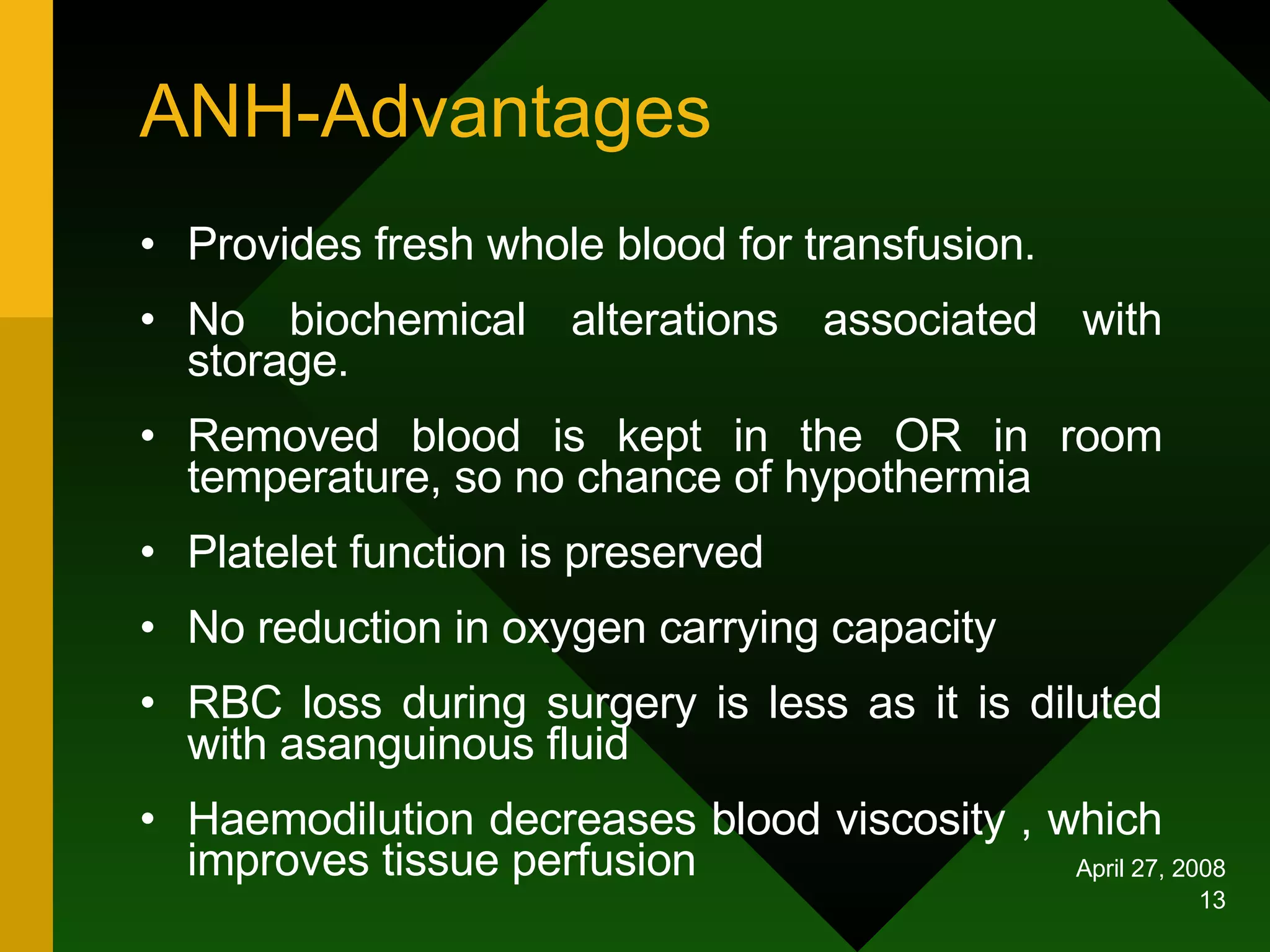 ANH-Advantages

• Provides fresh whole blood for transfusion.

• No biochemical alterations associated with storage.

• Removed blood is kept in the OR in room temperature, so no chance of hypothermia

• Platelet function is preserved

• No reduction in oxygen carrying capacity

• RBC loss during surgery is less as it is diluted with asanguinous fluid

• Haemodilution decreases blood viscosity , which improves tissue perfusion

April 27, 2008

13